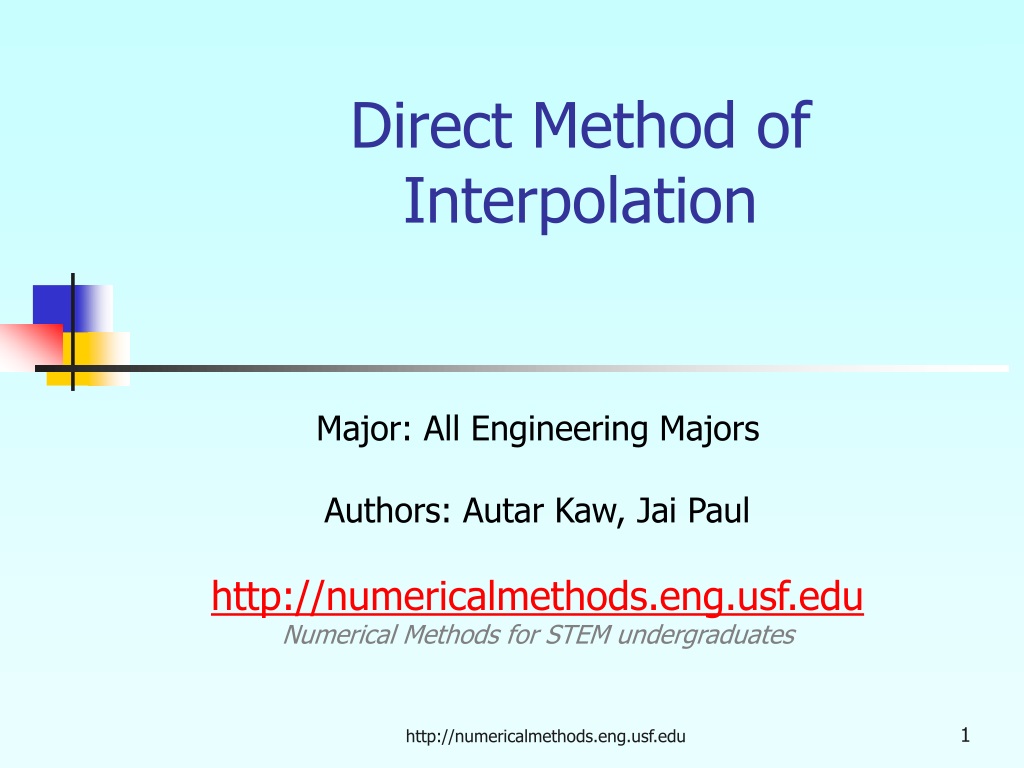 Direct Method of Interpolation

Major: All Engineering Majors

Authors: Autar Kaw, Jai Paul

http://numericalmethods.eng.usf.edu
Numerical Methods for STEM undergraduates

http://numericalmethods.eng.usf.edu

1